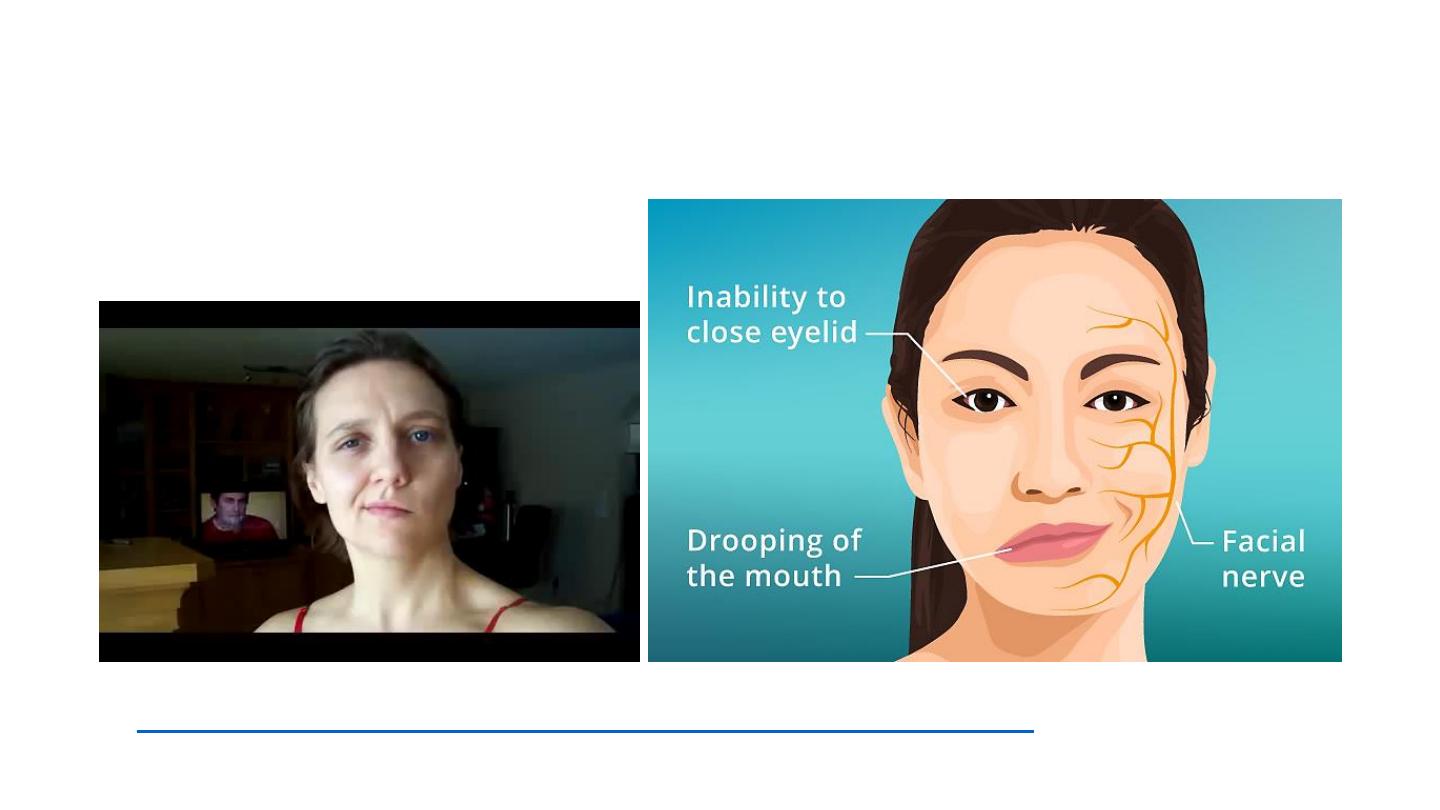 Inability to close eyelid

Drooping of the mouth

Facial nerve